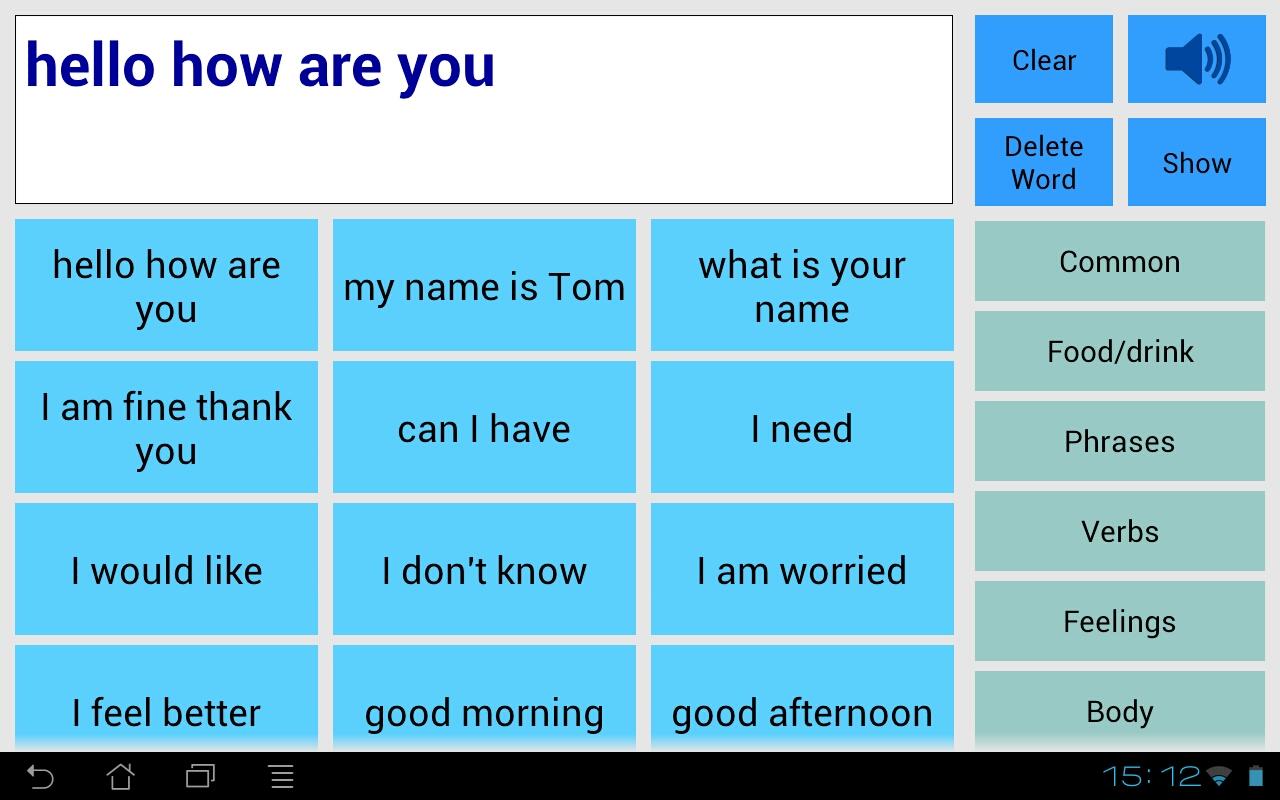 hello how are you

Clear

Delete Word

Show

hello how are you

my name is Tom

what is your name

I am fine thank you

can I have

I need

I would like

I don't know

I am worried

I feel better

good morning

good afternoon

Common

Food/drink

Phrases

Verbs

Feelings

Body

15:12